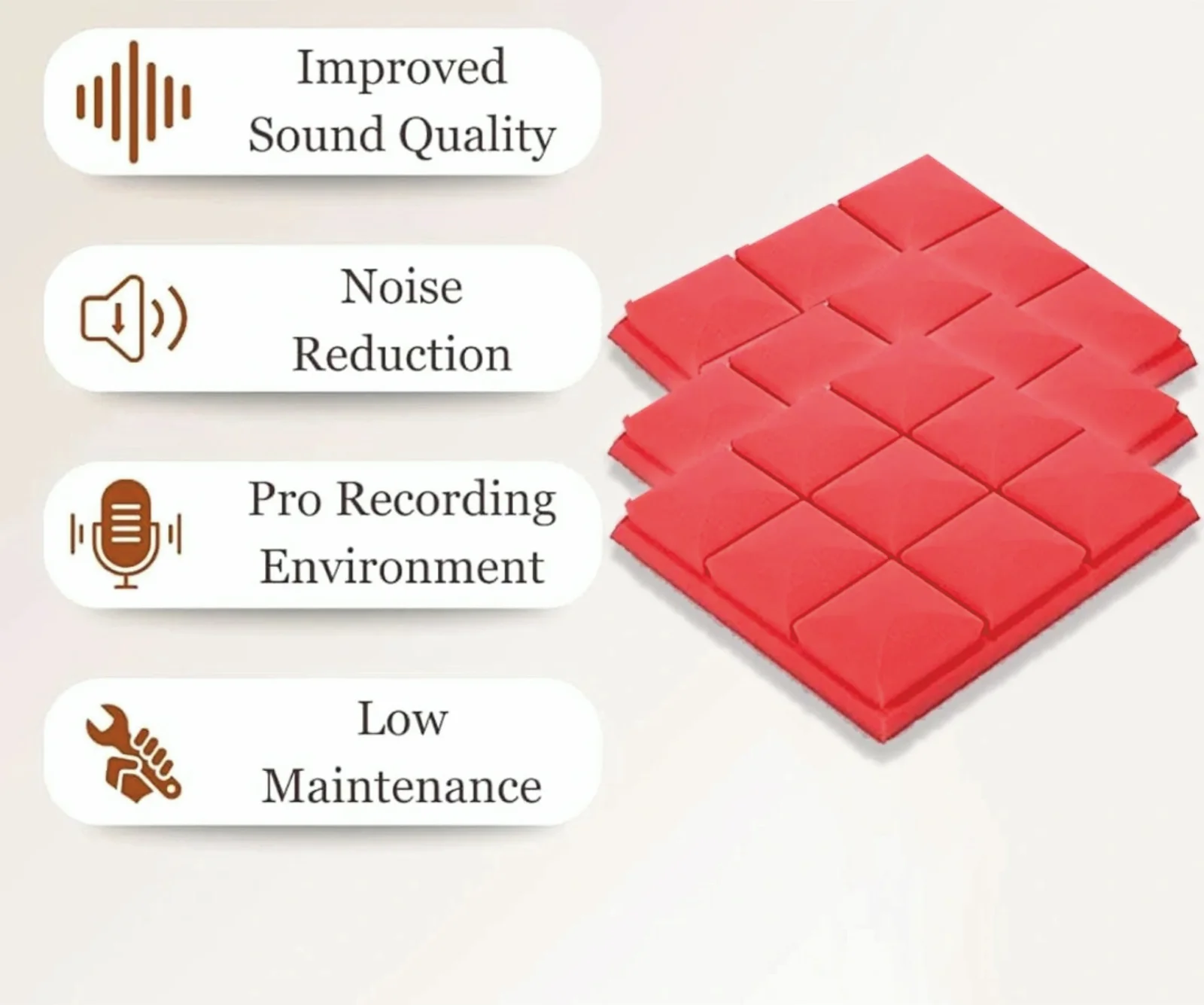 Improved Sound Quality

Noise Reduction

Pro Recording Environment

Low Maintenance